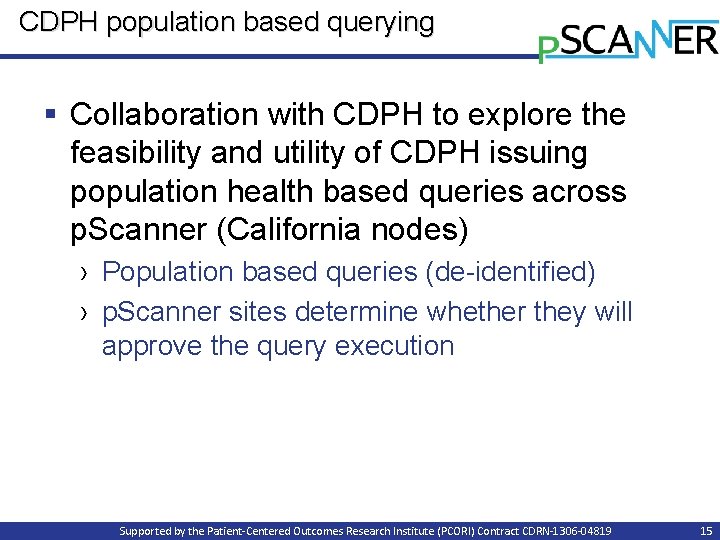 CDPH population based querying

pSCANNER

▪ Collaboration with CDPH to explore the feasibility and utility of CDPH issuing population health based queries across pScanner (California nodes)

› Population based queries (de-identified)

› pScanner sites determine whether they will approve the query execution

Supported by the Patient-Centered Outcomes Research Institute (PCORI) Contract CDRN-1306-04819

15